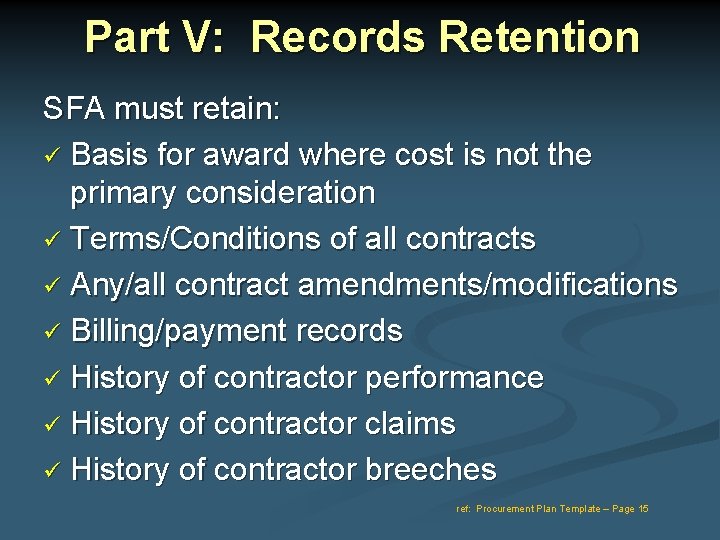 Part V: Records Retention

SFA must retain:

✓ Basis for award where cost is not the primary consideration
✓ Terms/Conditions of all contracts
✓ Any/all contract amendments/modifications
✓ Billing/payment records
✓ History of contractor performance
✓ History of contractor claims
✓ History of contractor breeches

ref: Procurement Plan Template – Page 15